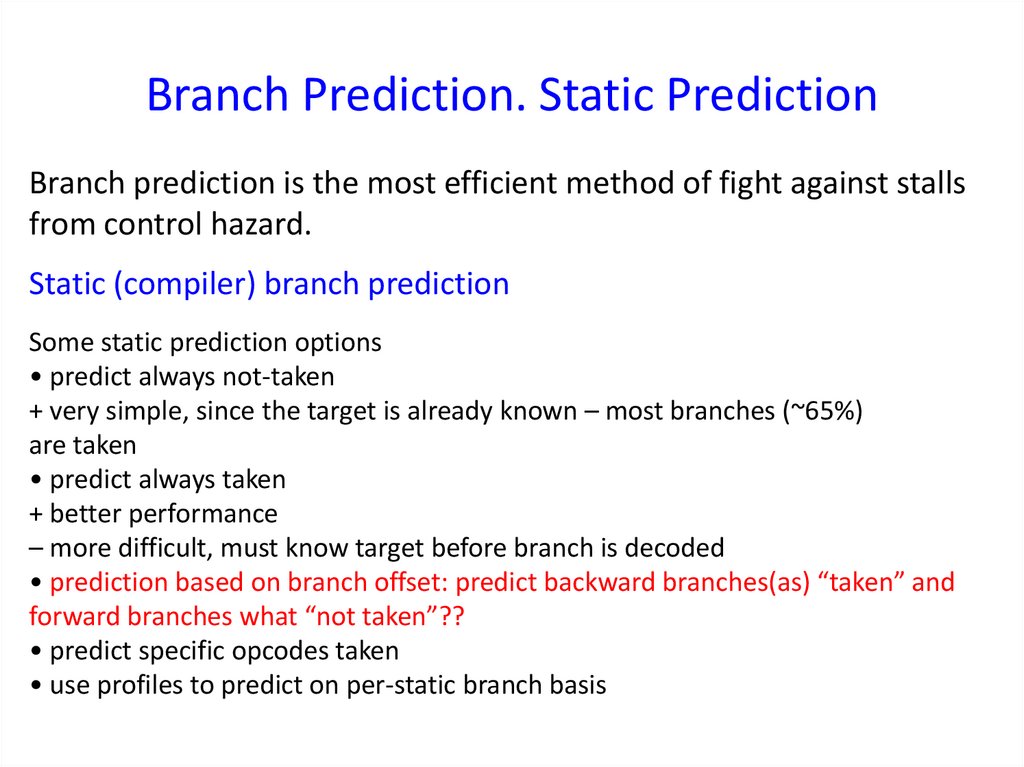 Branch Prediction. Static Prediction

Branch prediction is the most efficient method of fight against stalls from control hazard.

Static (compiler) branch prediction

Some static prediction options
• predict always not-taken
+ very simple, since the target is already known – most branches (~65%) are taken
• predict always taken
+ better performance
– more difficult, must know target before branch is decoded
• prediction based on branch offset: predict backward branches(as) “taken” and forward branches what “not taken”??
• predict specific opcodes taken
• use profiles to predict on per-static branch basis